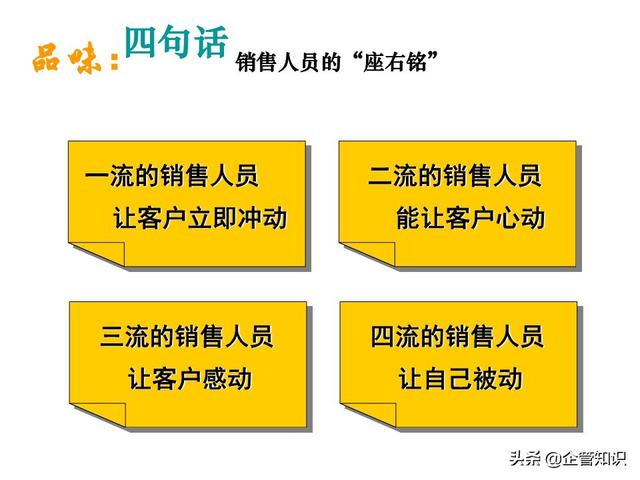 品味：四句话 销售人员的“座右铭”

一流的销售人员
让客户立即冲动

二流的销售人员
能让客户心动

三流的销售人员
让客户感动

四流的销售人员
让自己被动

头条 @企管知识